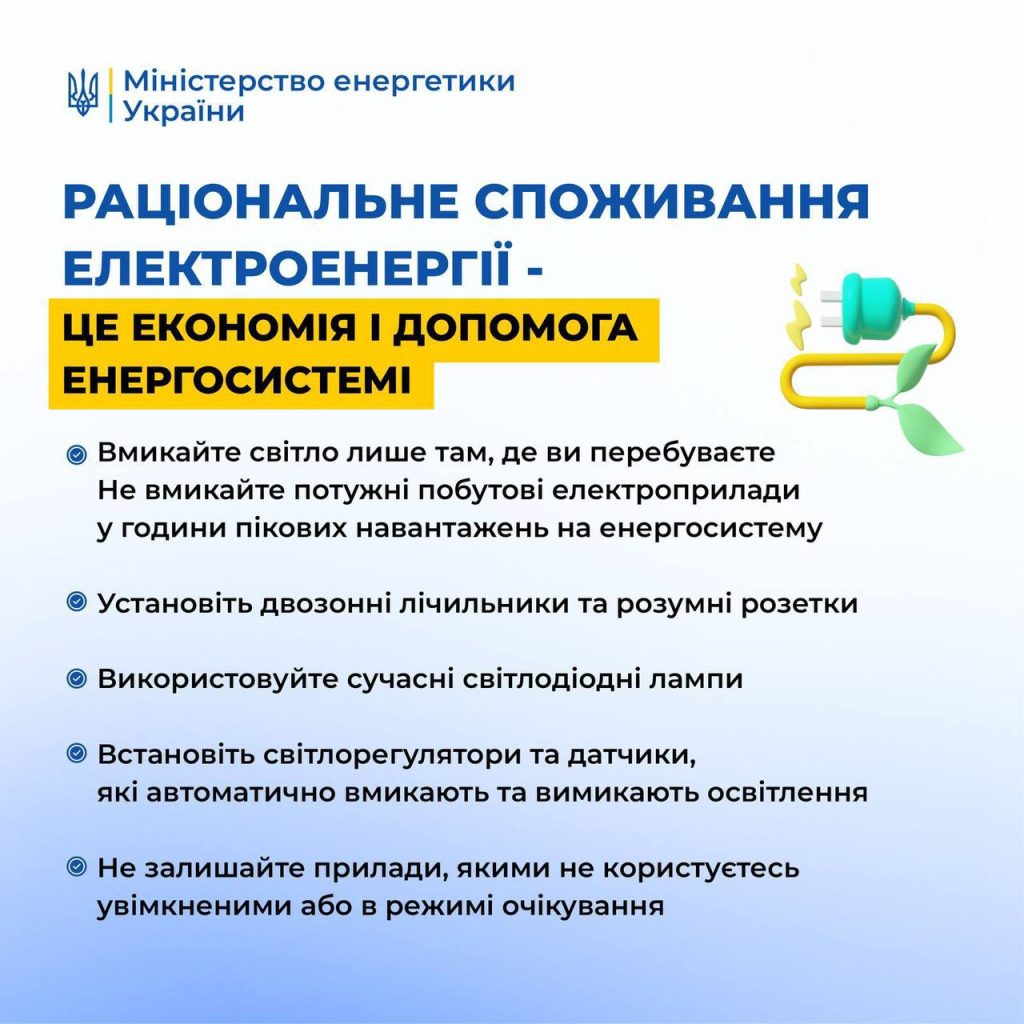 Міністерство енергетики України

РАЦІОНАЛЬНЕ СПОЖИВАННЯ ЕЛЕКТРОЕНЕРГІЇ -

ЦЕ ЕКОНОМІЯ І ДОПОМОГА ЕНЕРГОСИСТЕМІ

Вмикайте світло лише там, де ви перебуваєте
Не вмикайте потужні побутові електроприлади у години пікових навантажень на енергосистему

Установіть двозонні лічильники та розумні розетки

Використовуйте сучасні світлодіодні лампи

Встановіть світлорегулятори та датчики, які автоматично вмикають та вимикають освітлення

Не залишайте прилади, якими не користуєтесь увімкненими або в режимі очікування